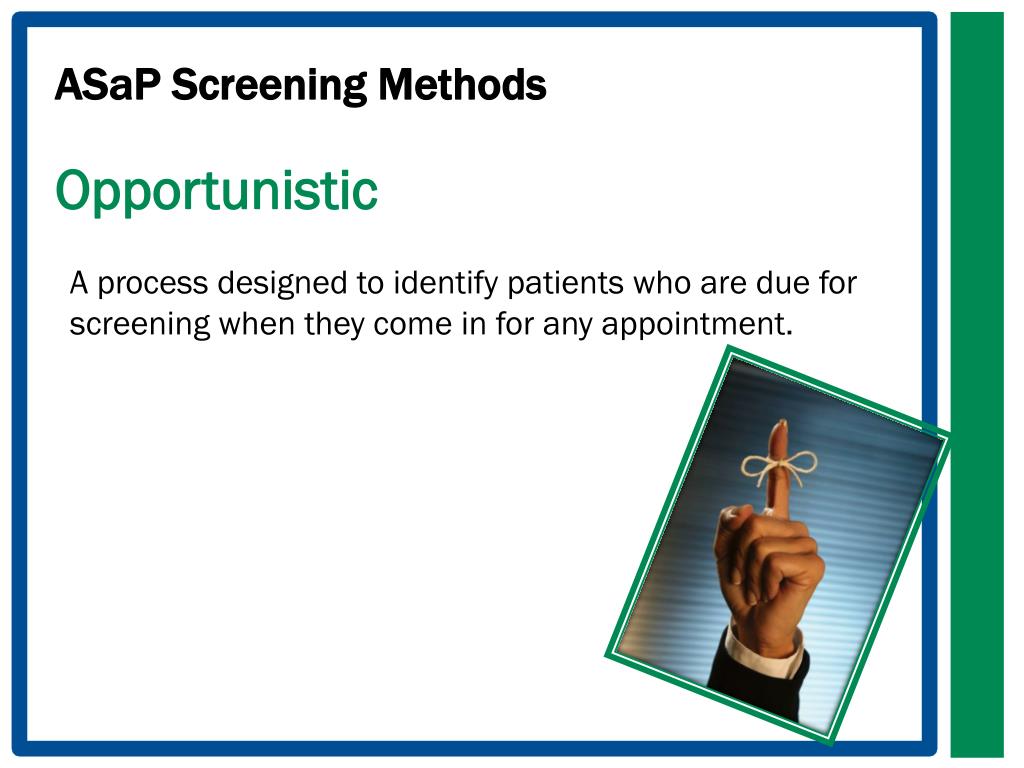 ASaP Screening Methods

Opportunistic

A process designed to identify patients who are due for screening when they come in for any appointment.